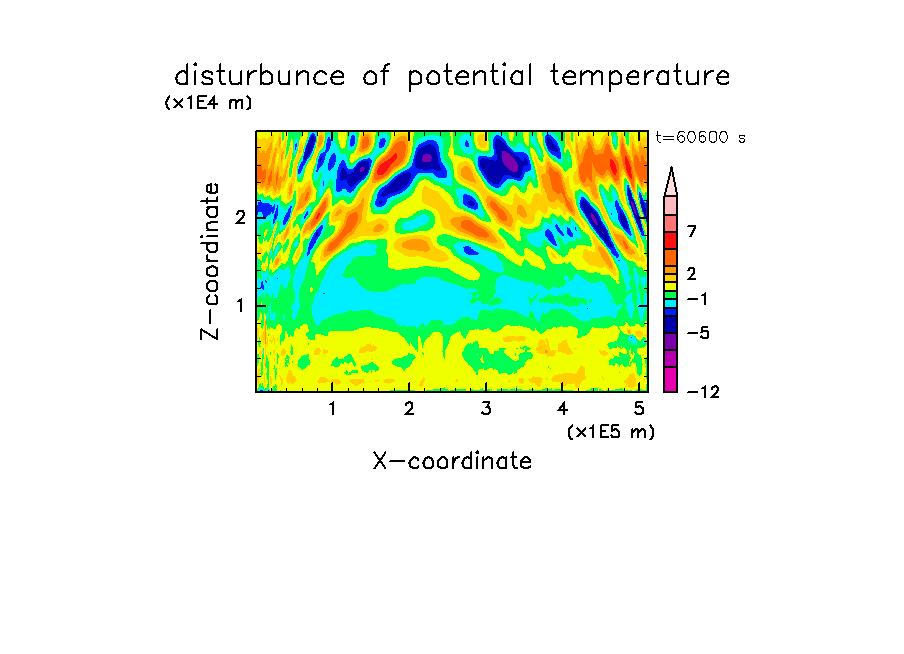 disturbunce of potential temperature

(x1E4 m)

t=60600 s

Z-coordinate

2

1

7

2

−1

−5

−12

1 2 3 4 5

(x1E5 m)

X-coordinate